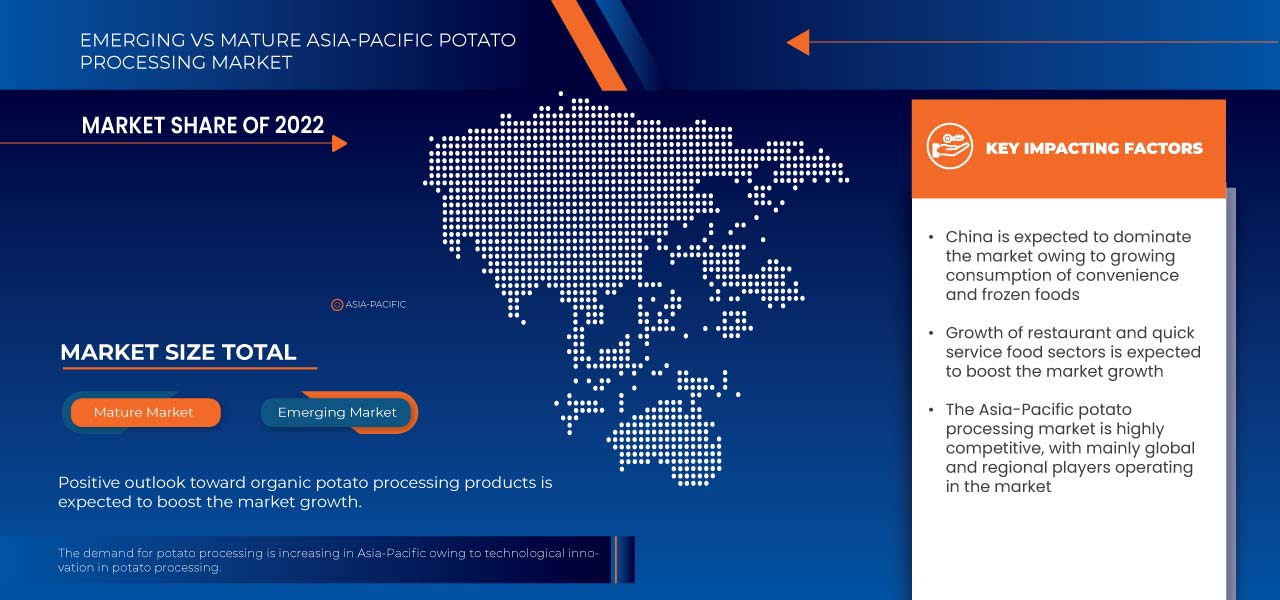 EMERGING VS MATURE ASIA-PACIFIC POTATO PROCESSING MARKET

MARKET SHARE OF 2022

ASIA-PACIFIC

MARKET SIZE TOTAL

Mature Market

Emerging Market

Positive outlook toward organic potato processing products is expected to boost the market growth.

The demand for potato processing is increasing in Asia-Pacific owing to technological innovation in potato processing.

KEY IMPACTING FACTORS

• China is expected to dominate the market owing to growing consumption of convenience and frozen foods

• Growth of restaurant and quick service food sectors is expected to boost the market growth

• The Asia-Pacific potato processing market is highly competitive, with mainly global and regional players operating in the market